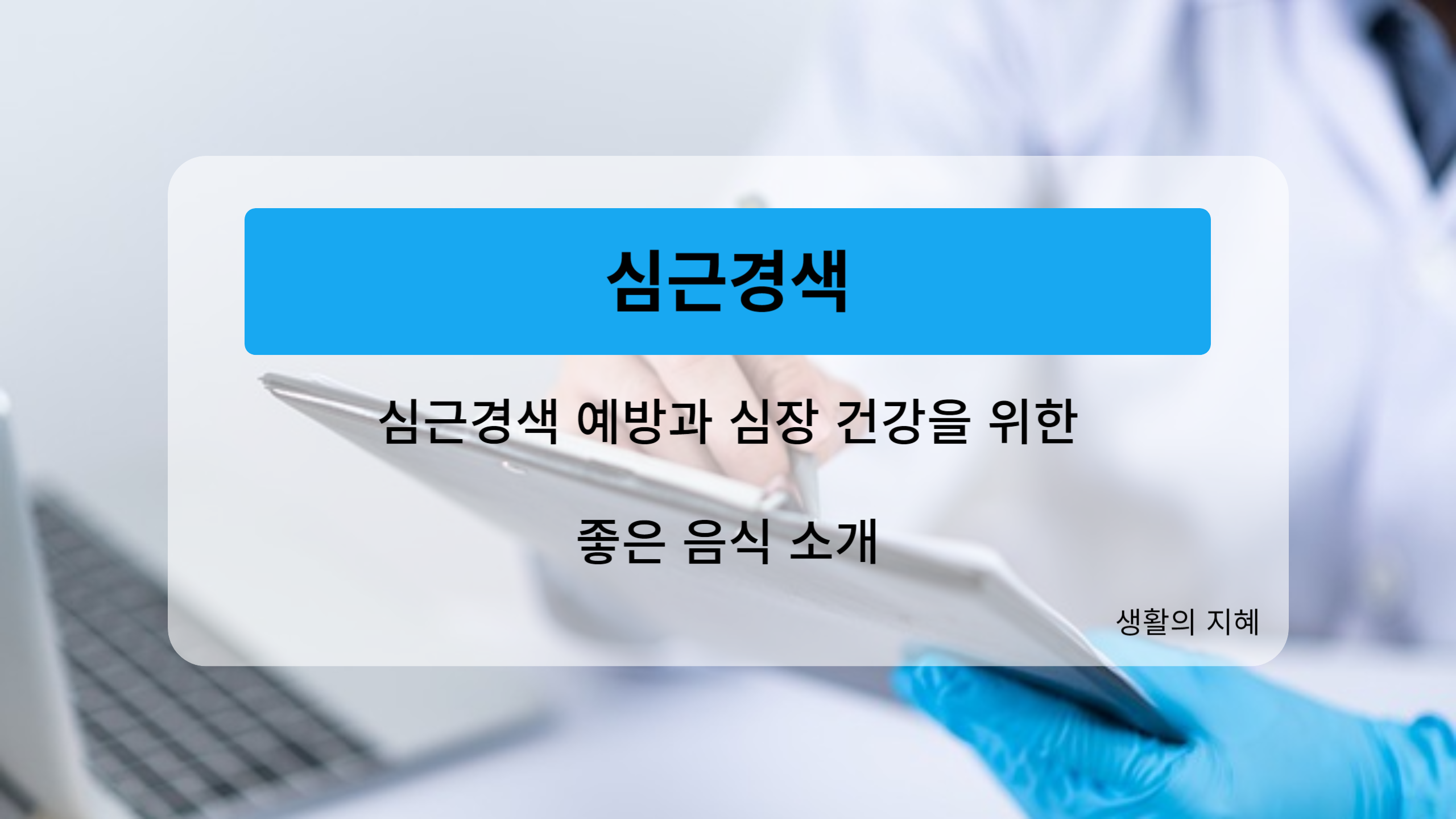 심근경색

심근경색 예방과 심장 건강을 위한 좋은 음식 소개

생활의 지혜